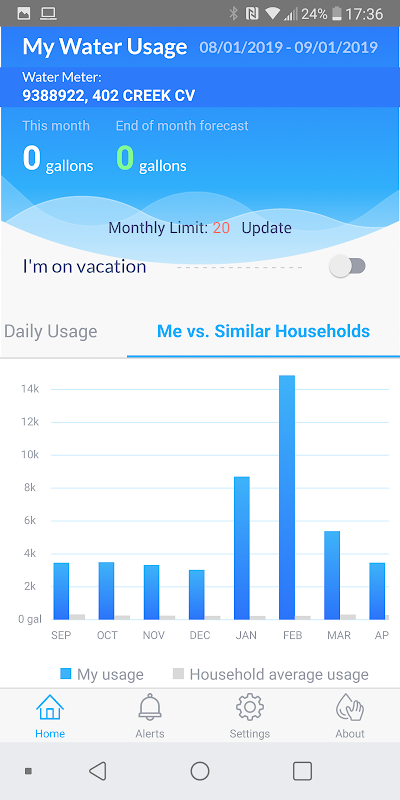 24% 17:36

My Water Usage 08/01/2019 - 09/01/2019

Water Meter:
9388922, 402 CREEK CV

This month
0 gallons

End of month forecast
0 gallons

Monthly Limit: 20 Update

I'm on vacation

Daily Usage
Me vs. Similar Households

14k
12k
10k
8k
6k
4k
2k
0 gal

SEP OCT NOV DEC JAN FEB MAR AP

My usage Household average usage

Home Alerts Settings About